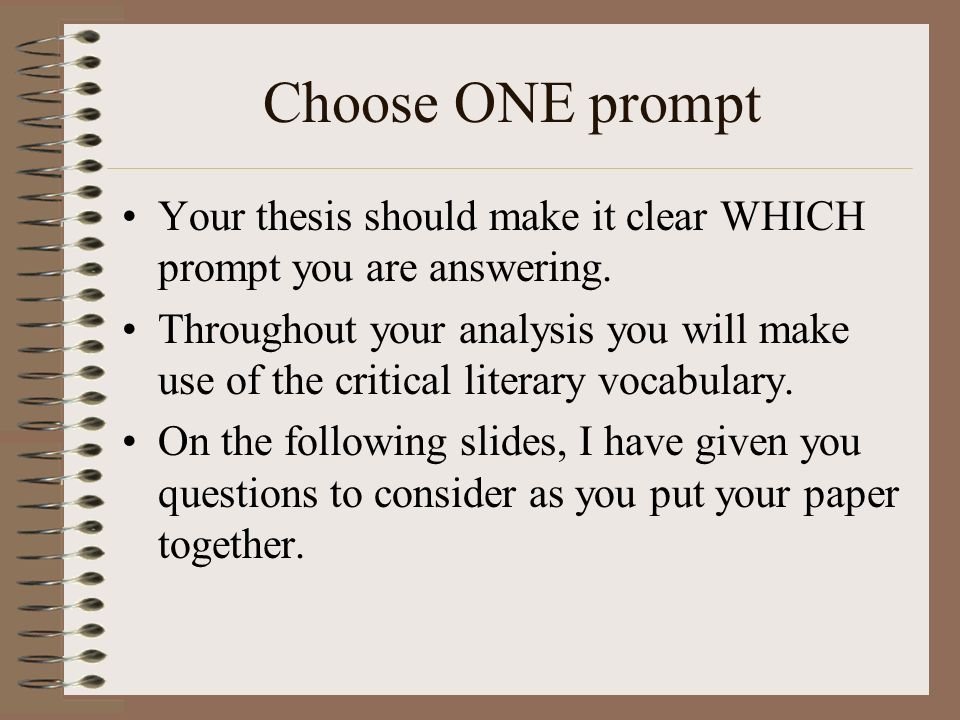 Choose ONE prompt

• Your thesis should make it clear WHICH prompt you are answering.
• Throughout your analysis you will make use of the critical literary vocabulary.
• On the following slides, I have given you questions to consider as you put your paper together.